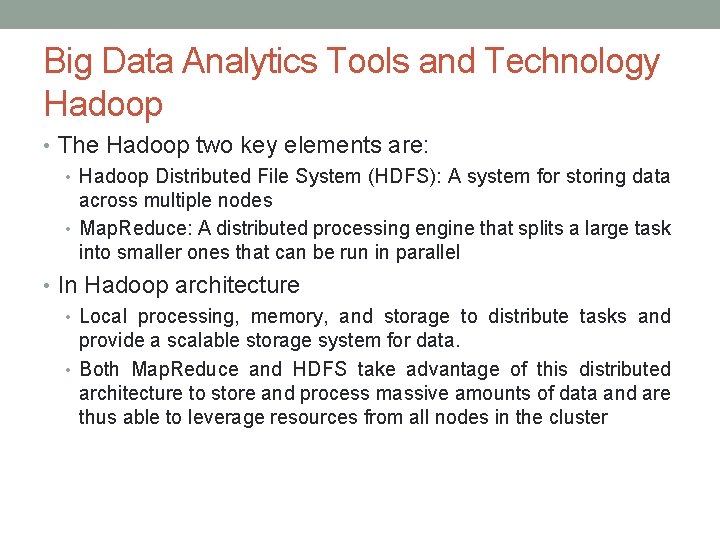 Big Data Analytics Tools and Technology
Hadoop

• The Hadoop two key elements are:
• Hadoop Distributed File System (HDFS): A system for storing data across multiple nodes
• MapReduce: A distributed processing engine that splits a large task into smaller ones that can be run in parallel
• In Hadoop architecture
• Local processing, memory, and storage to distribute tasks and provide a scalable storage system for data.
• Both MapReduce and HDFS take advantage of this distributed architecture to store and process massive amounts of data and are thus able to leverage resources from all nodes in the cluster